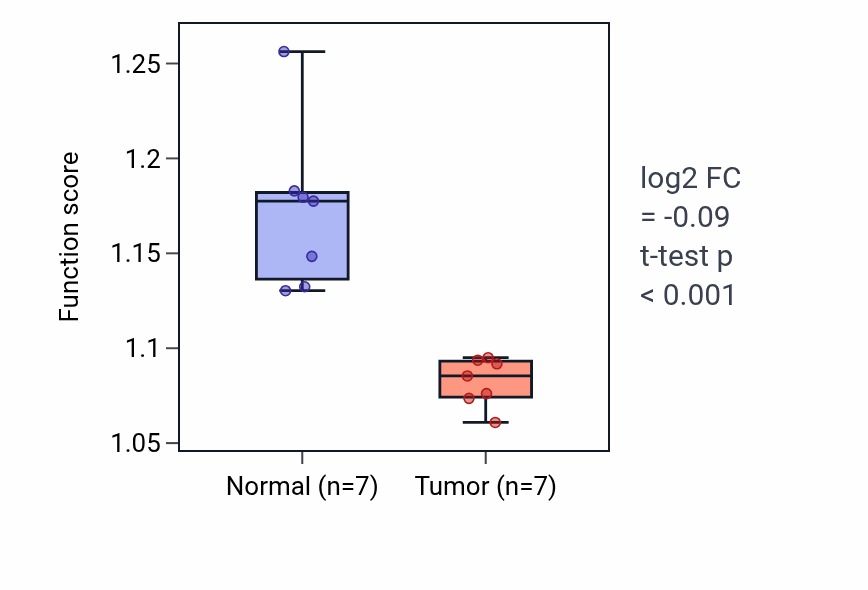 Function score

1.25
1.2
1.15
1.1
1.05

Normal (n=7)
Tumor (n=7)

log2 FC
= -0.09
t-test p
< 0.001